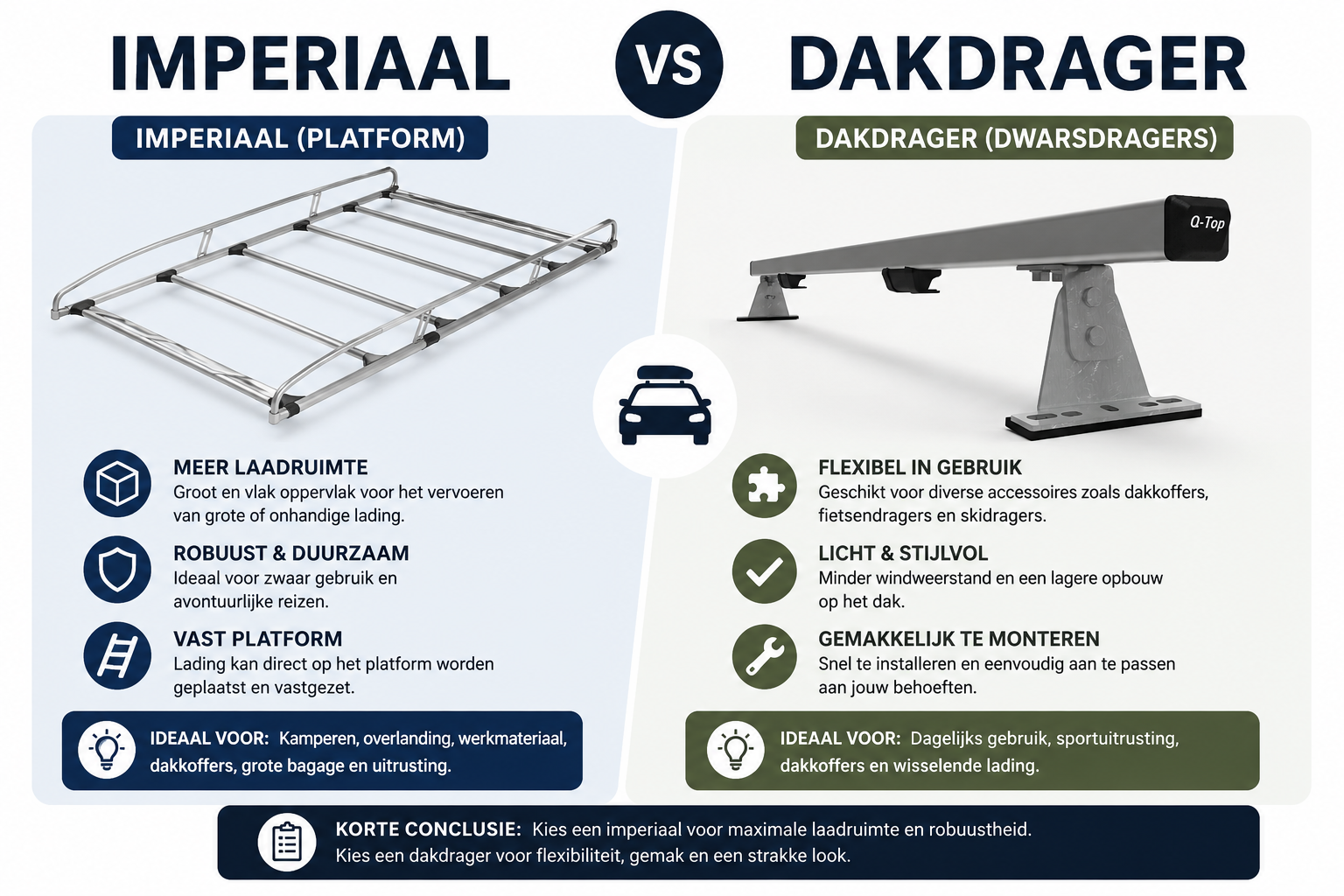 IMPERIAAL VS DAKDRAGER

IMPERIAAL (PLATFORM)

MEER LAADRUIMTE
Groot en vlak oppervlak voor het vervoeren van grote of onhandige lading.

ROBUUST & DUURZAAM
Ideaal voor zwaar gebruik en avontuurlijke reizen.

VAST PLATFORM
Lading kan direct op het platform worden geplaatst en vastgezet.

IDEAAL VOOR: Kamperen, overlanding, werkmateriaal, dakkoffers, grote bagage en uitrusting.

DAKDRAGER (DWARSDRAGERS)

Q-Top

FLEXIBEL IN GEBRUIK
Geschikt voor diverse accessoires zoals dakkoffers, fietsendragers en skidragers.

LICHT & STIJLVOL
Minder windweerstand en een lagere opbouw op het dak.

GEMAKKELIJK TE MONTEREN
Snel te installeren en eenvoudig aan te passen aan jouw behoeften.

IDEAAL VOOR: Dagelijks gebruik, sportuitrusting, dakkoffers en wisselende lading.

KORTE CONCLUSIE: Kies een imperiaal voor maximale laadruimte en robuustheid. Kies een dakdrager voor flexibiliteit, gemak en een strakke look.